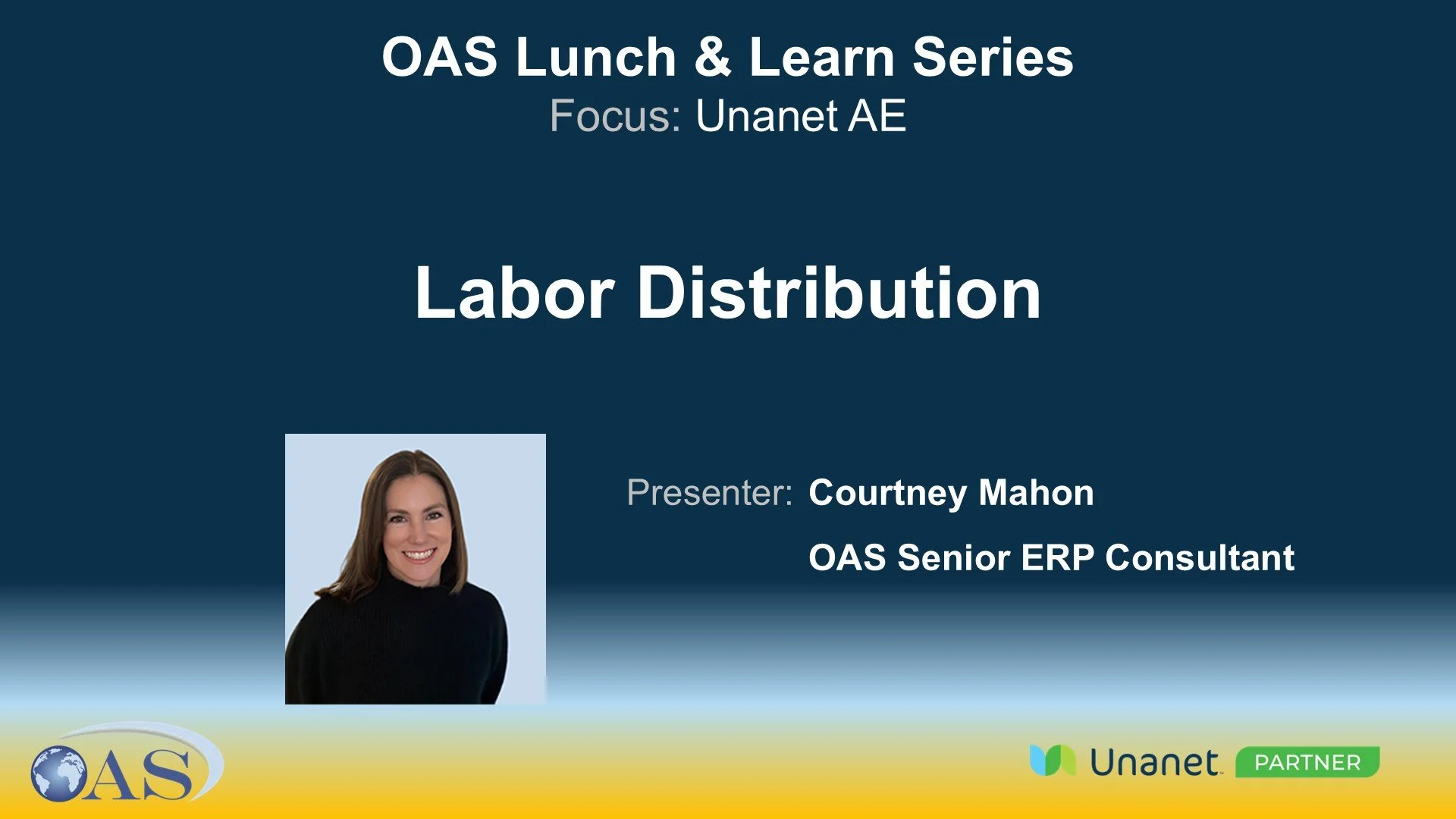 OAS Lunch & Learn Series
Focus: Unanet AE

Labor Distribution

Presenter: Courtney Mahon
OAS Senior ERP Consultant

OAS

Unanet PARTNER